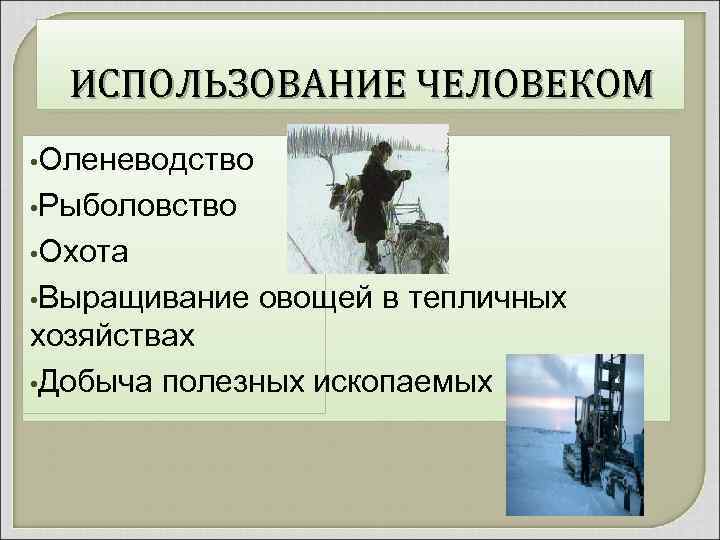 ИСПОЛЬЗОВАНИЕ ЧЕЛОВЕКОМ

•Оленеводство
•Рыболовство
•Охота
•Выращивание овощей в тепличных хозяйствах
•Добыча полезных ископаемых